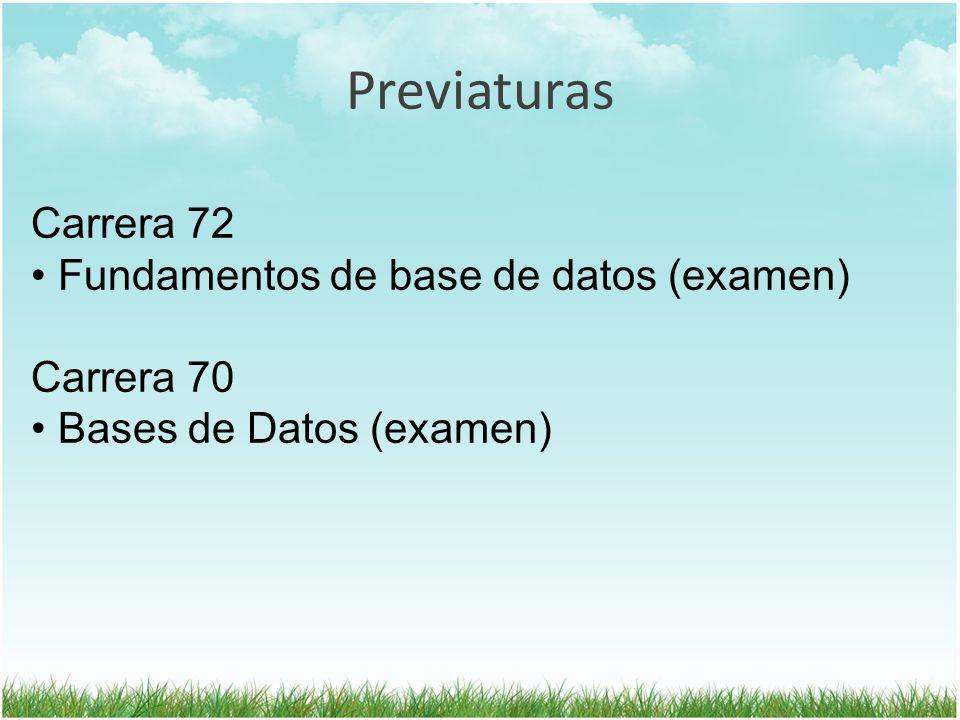 Previaturas

Carrera 72
• Fundamentos de base de datos (examen)

Carrera 70
• Bases de Datos (examen)